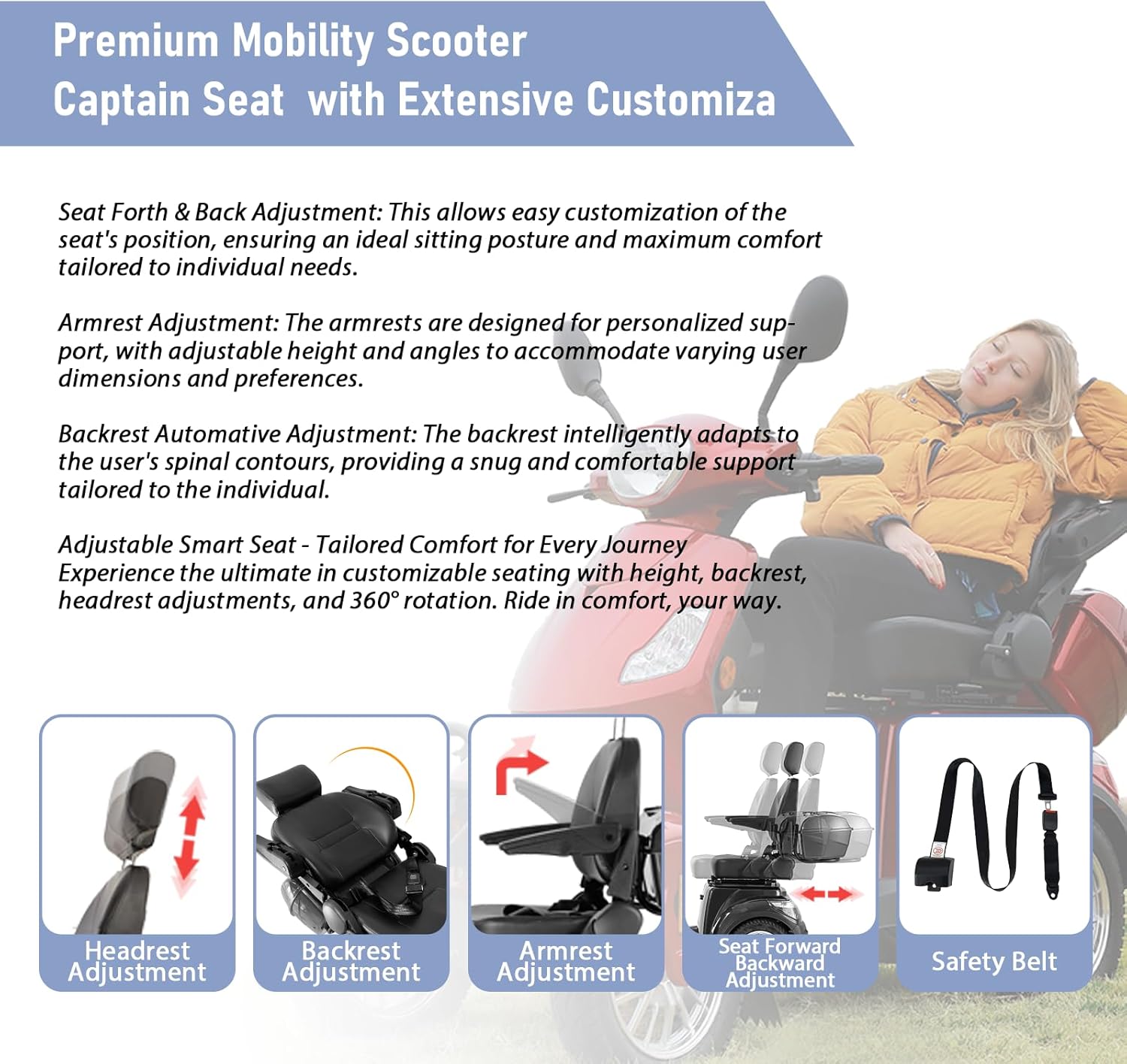 Premium Mobility Scooter
Captain Seat with Extensive Customiza

Seat Forth & Back Adjustment: This allows easy customization of the seat's position, ensuring an ideal sitting posture and maximum comfort tailored to individual needs.

Armrest Adjustment: The armrests are designed for personalized support, with adjustable height and angles to accommodate varying user dimensions and preferences.

Backrest Automative Adjustment: The backrest intelligently adapts to the user's spinal contours, providing a snug and comfortable support tailored to the individual.

Adjustable Smart Seat - Tailored Comfort for Every Journey
Experience the ultimate in customizable seating with height, backrest, headrest adjustments, and 360° rotation. Ride in comfort, your way.

Headrest Adjustment

Backrest Adjustment

Armrest Adjustment

Seat Forward Backward Adjustment

Safety Belt